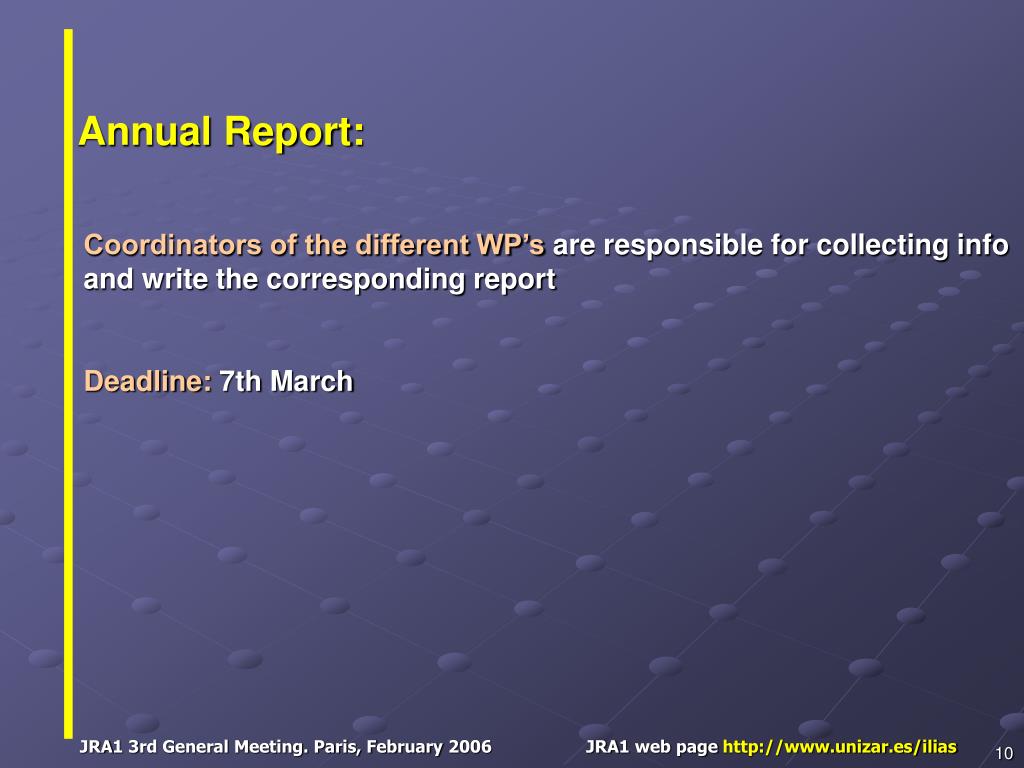 Annual Report:

Coordinators of the different WP's are responsible for collecting info and write the corresponding report

Deadline: 7th March

JRA1 3rd General Meeting. Paris, February 2006 JRA1 web page http://www.unizar.es/ilias 10